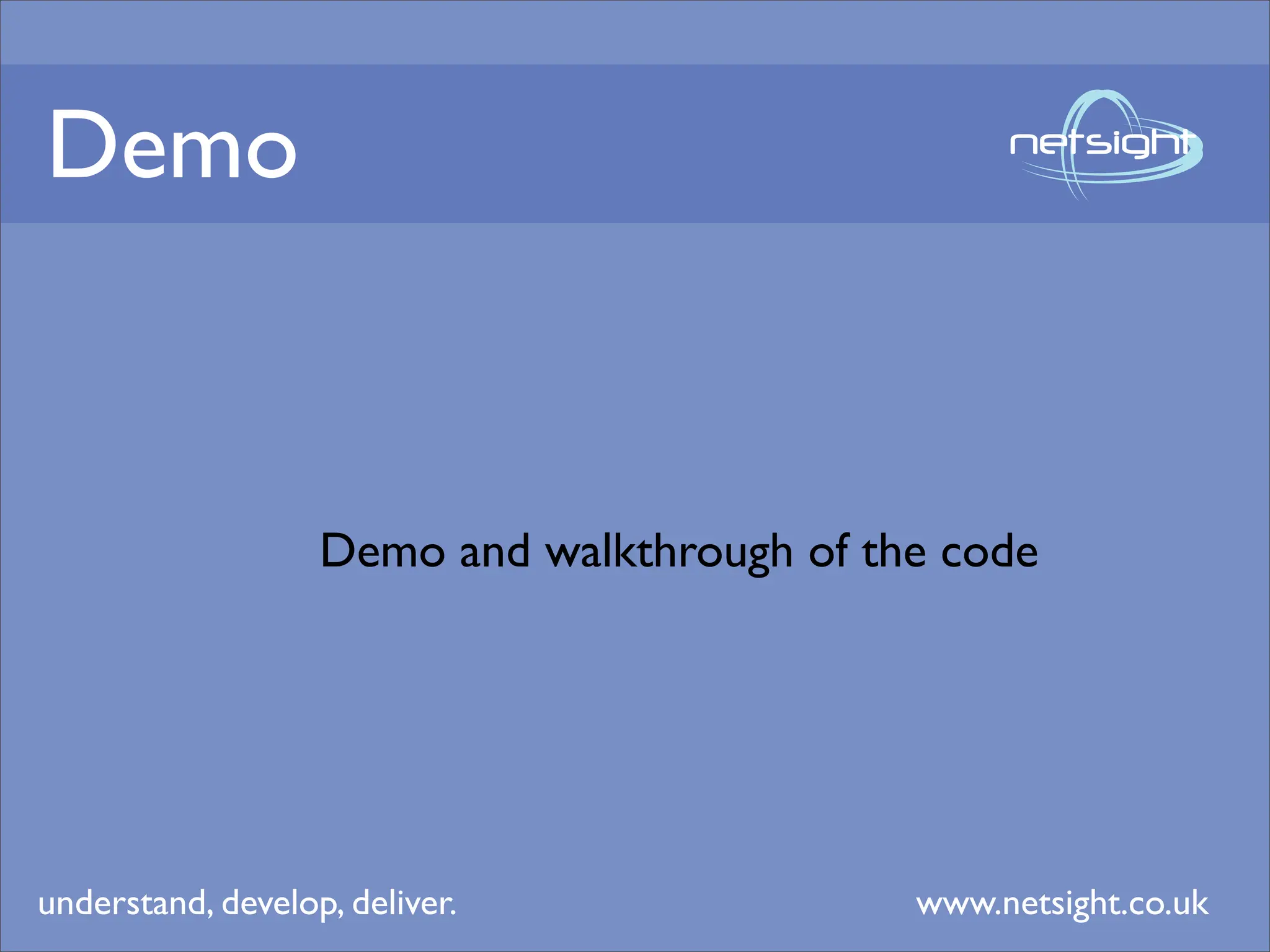 Demo

netsight

Demo and walkthrough of the code

understand, develop, deliver.

www.netsight.co.uk